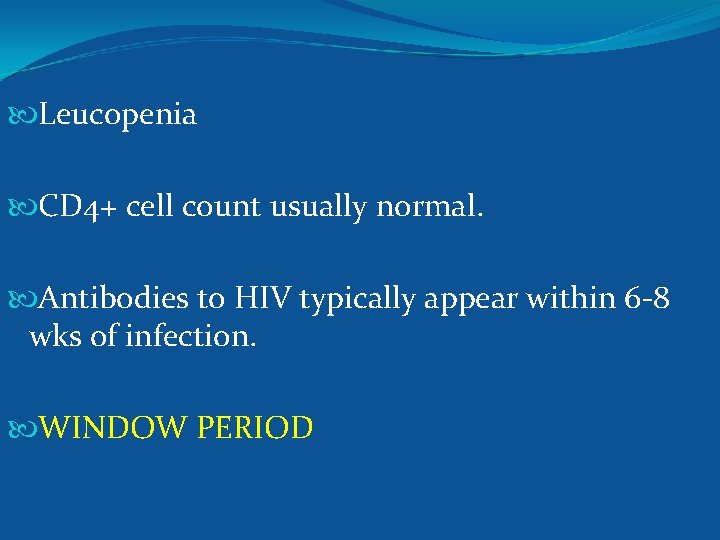 Leucopenia

CD4+ cell count usually normal.

Antibodies to HIV typically appear within 6-8 wks of infection.

WINDOW PERIOD